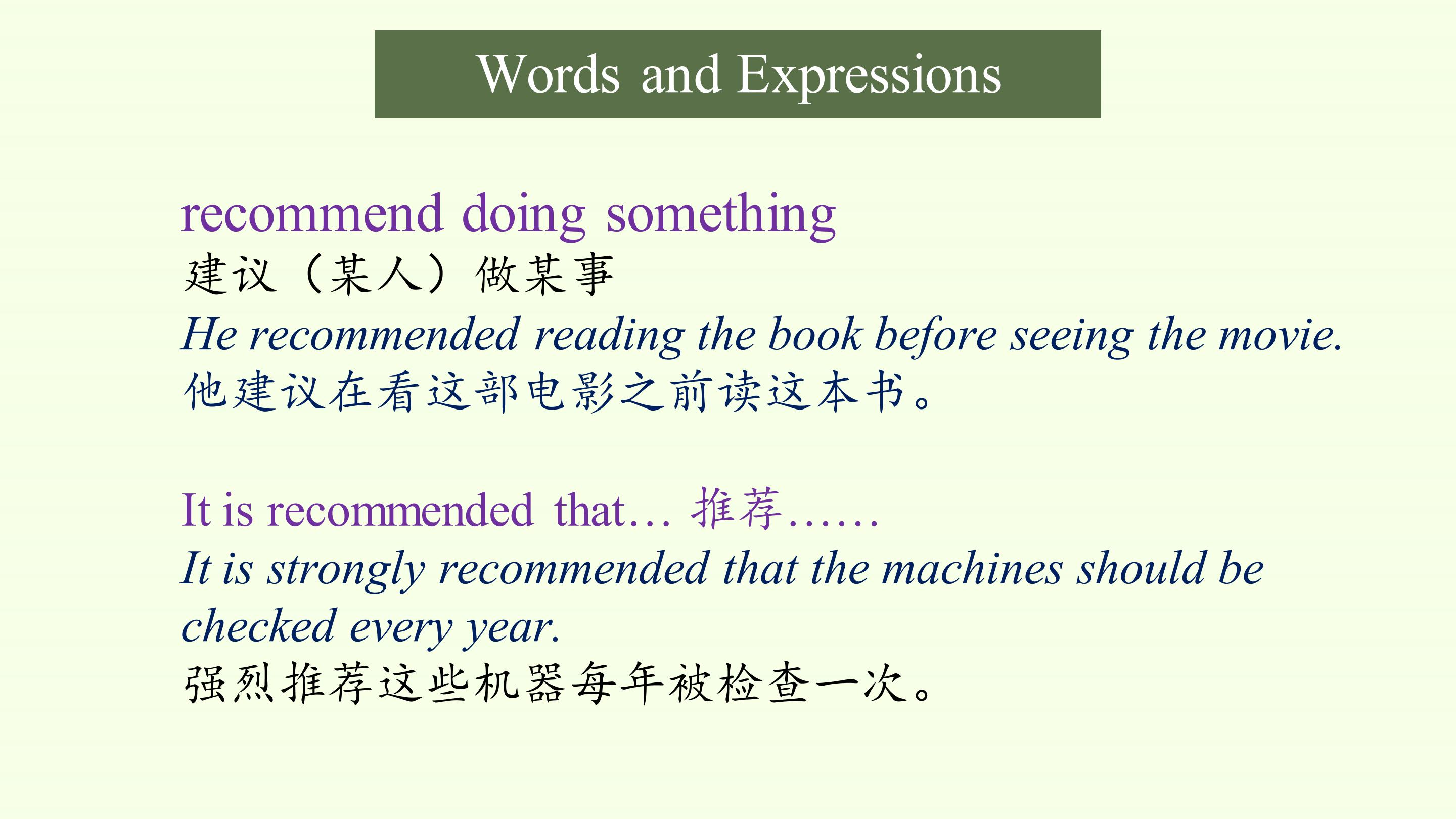 Words and Expressions

recommend doing something
建议（某人）做某事
He recommended reading the book before seeing the movie.
他建议在看这部电影之前读这本书。

It is recommended that… 推荐……
It is strongly recommended that the machines should be checked every year.
强烈推荐这些机器每年被检查一次。